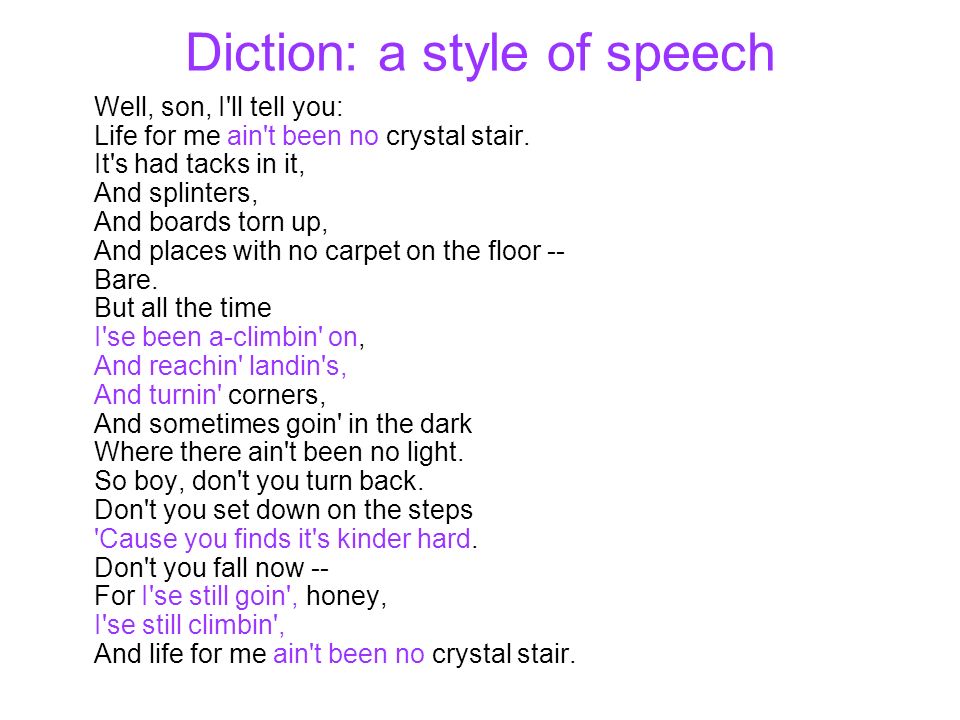 Diction: a style of speech

Well, son, I'll tell you:
Life for me ain't been no crystal stair.
It's had tacks in it,
And splinters,
And boards torn up,
And places with no carpet on the floor --
Bare.
But all the time
I'se been a-climbin' on,
And reachin' landin's,
And turnin' corners,
And sometimes goin' in the dark
Where there ain't been no light.
So boy, don't you turn back.
Don't you set down on the steps
'Cause you finds it's kinder hard.
Don't you fall now --
For I'se still goin', honey,
I'se still climbin',
And life for me ain't been no crystal stair.